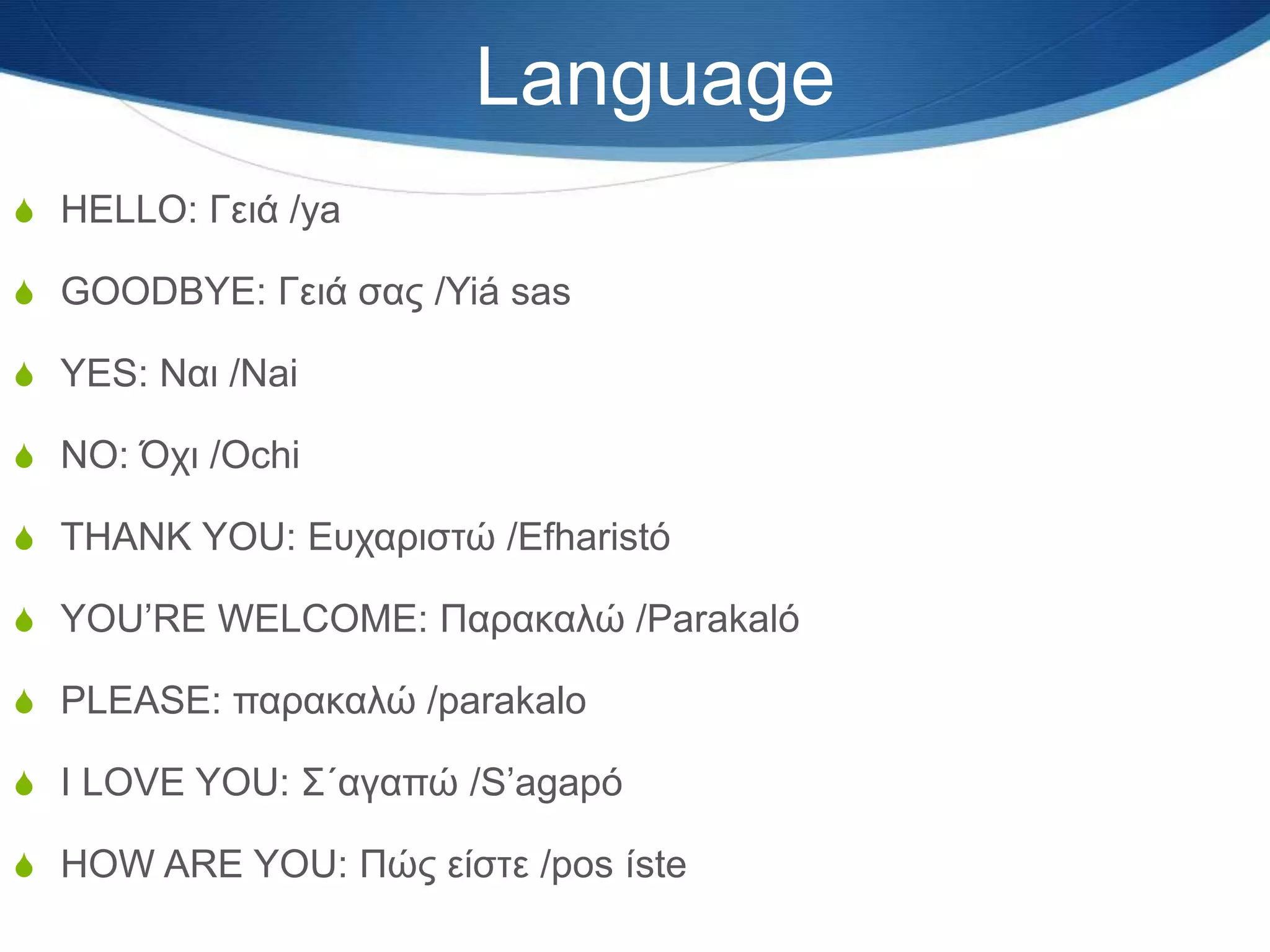 Language

HELLO: Γειά /ya

GOODBYE: Γειά σας /Yiá sas

YES: Ναι /Nai

NO: Όχι /Ochi

THANK YOU: Ευχαριστώ /Efharistó

YOU’RE WELCOME: Παρακαλώ /Parakaló

PLEASE: παρακαλώ /parakalo

I LOVE YOU: Σ΄αγαπώ /S’agapó

HOW ARE YOU: Πώς είστε /pos íste